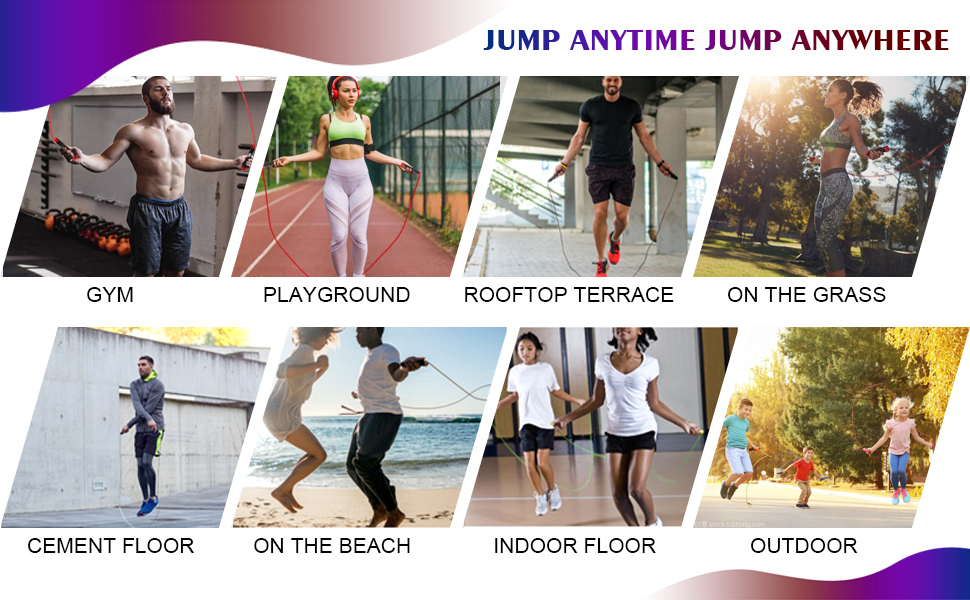 JUMP ANYTIME JUMP ANYWHERE

GYM

PLAYGROUND

ROOFTOP TERRACE

ON THE GRASS

CEMENT FLOOR

ON THE BEACH

INDOOR FLOOR

OUTDOOR